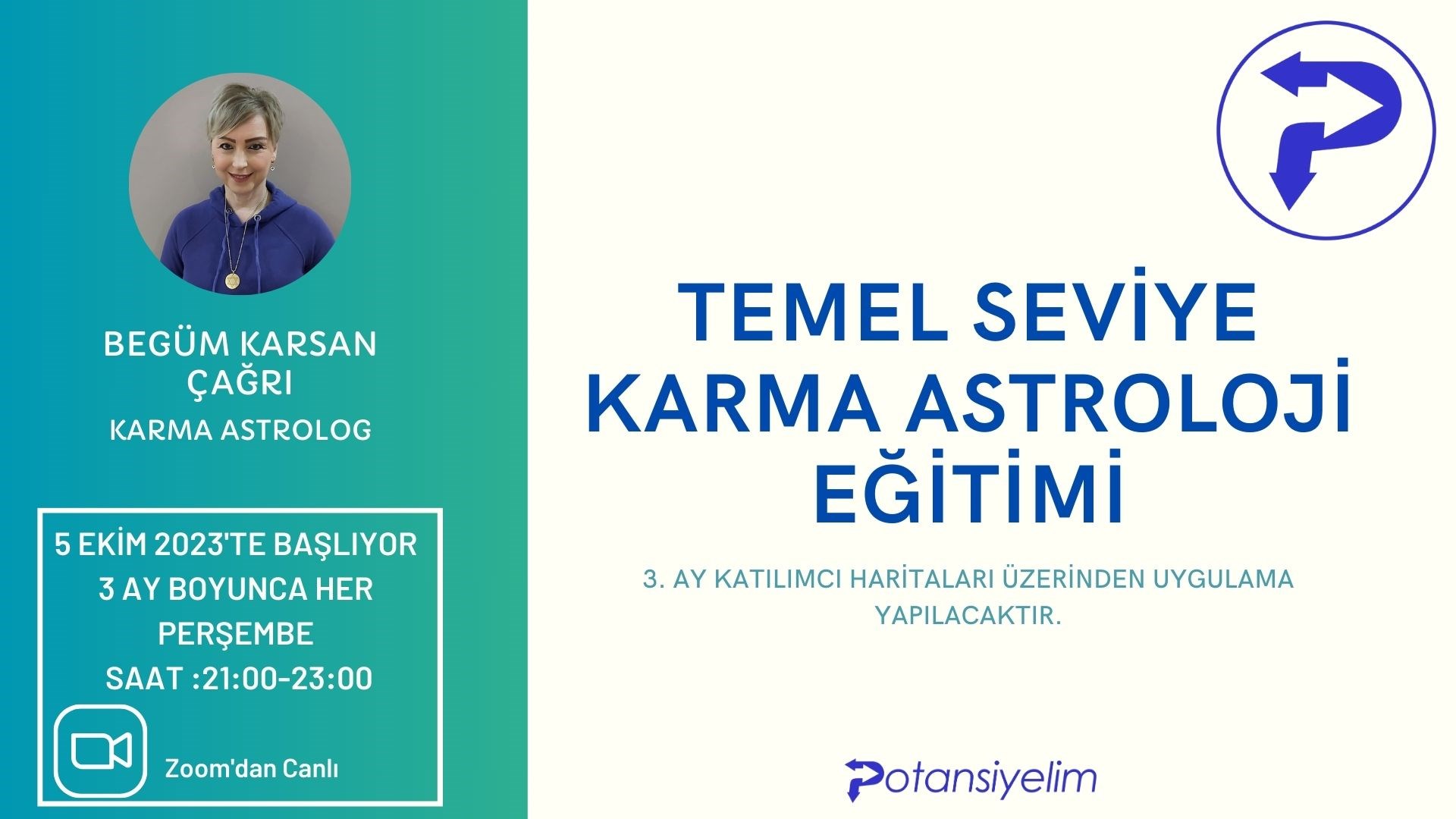 BEGÜM KARSAN ÇAĞRI
KARMA ASTROLOG

5 EKİM 2023'TE BAŞLIYOR
3 AY BOYUNCA HER PERŞEMBE
SAAT :21:00-23:00

Zoom'dan Canlı

TEMEL SEVİYE KARMA ASTROLOJİ EĞİTİMİ

3. AY KATILIMCI HARİTALARI ÜZERİNDEN UYGULAMA YAPILACAKTIR.

Potansiyelim